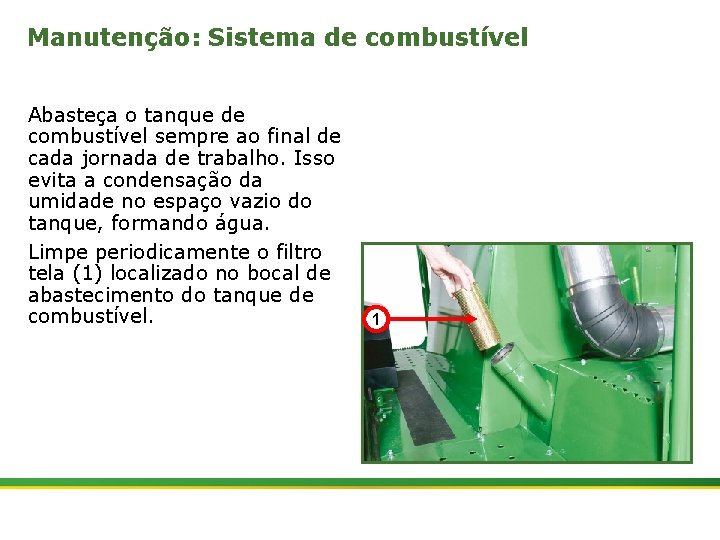 Manutenção: Sistema de combustível

Abasteça o tanque de combustível sempre ao final de cada jornada de trabalho. Isso evita a condensação da umidade no espaço vazio do tanque, formando água.

Limpe periodicamente o filtro tela (1) localizado no bocal de abastecimento do tanque de combustível.

1